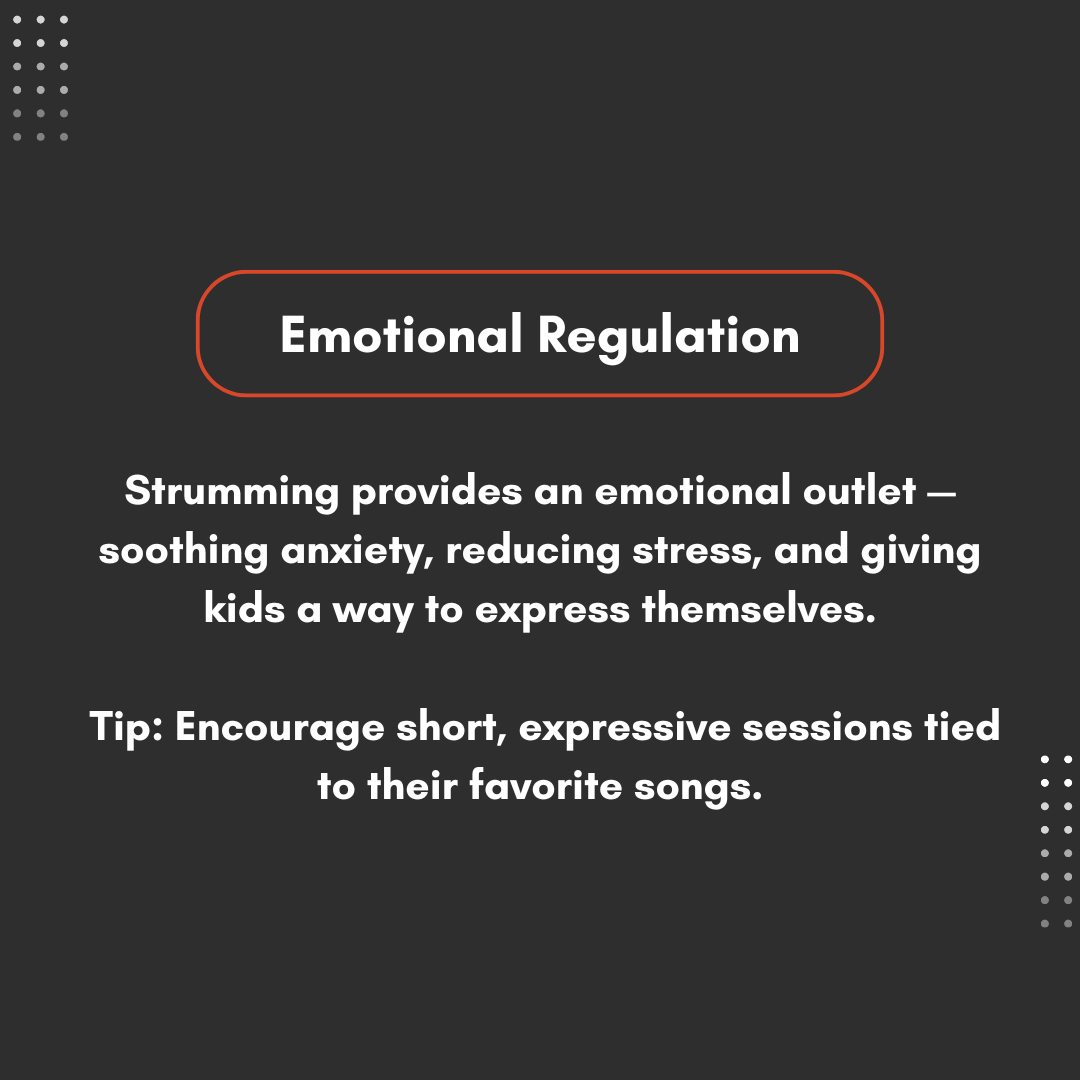 Emotional Regulation

Strumming provides an emotional outlet — soothing anxiety, reducing stress, and giving kids a way to express themselves.

Tip: Encourage short, expressive sessions tied to their favorite songs.